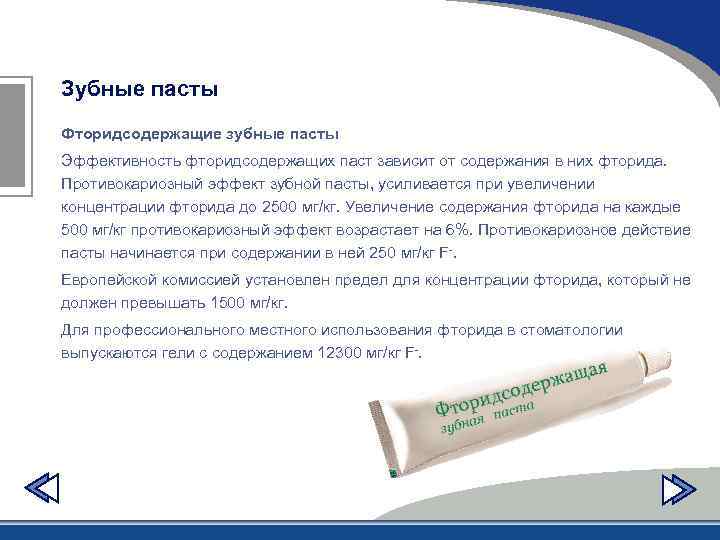 Зубные пасты

Фторидсодержащие зубные пасты

Эффективность фторидсодержащих паст зависит от содержания в них фторида. Противокариозный эффект зубной пасты, усиливается при увеличении концентрации фторида до 2500 мг/кг. Увеличение содержания фторида на каждые 500 мг/кг противокариозный эффект возрастает на 6%. Противокариозное действие пасты начинается при содержании в ней 250 мг/кг $F^-$.

Европейской комиссией установлен предел для концентрации фторида, который не должен превышать 1500 мг/кг.

Для профессионального местного использования фторида в стоматологии выпускаются гели с содержанием 12300 мг/кг $F^-$.

Фторидсодержащая
зубная паста